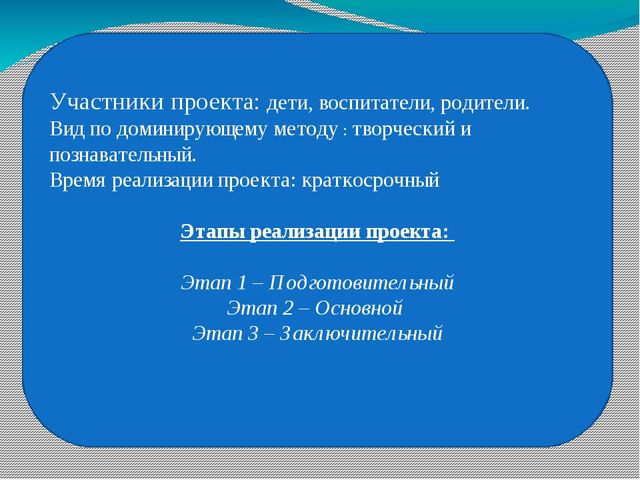 Участники проекта: дети, воспитатели, родители.
Вид по доминирующему методу : творческий и познавательный.
Время реализации проекта: краткосрочный

Этапы реализации проекта:

Этап 1 – Подготовительный
Этап 2 – Основной
Этап 3 – Заключительный